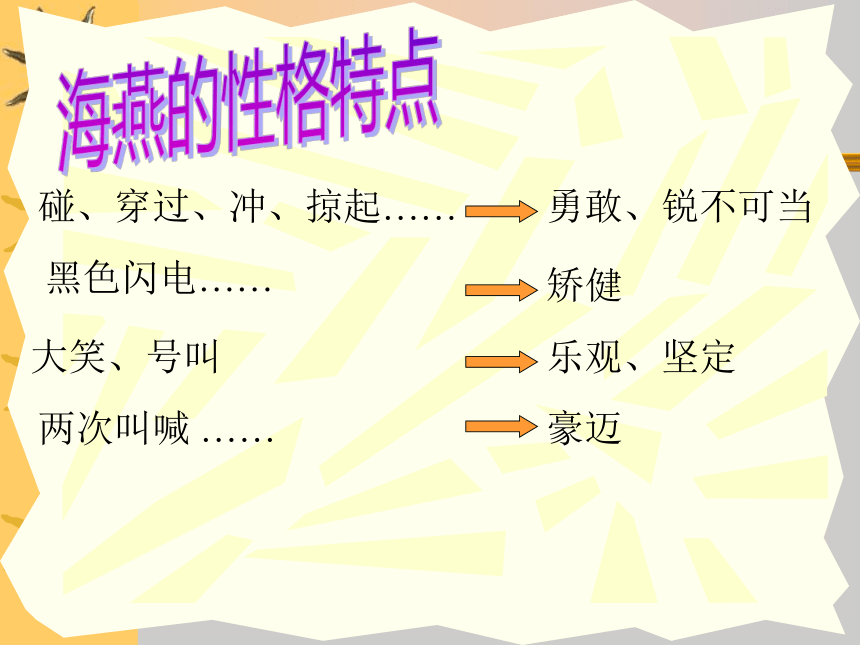 海燕的性格特点

碰、穿过、冲、掠起……

勇敢、锐不可当

黑色闪电……

矫健

大笑、号叫

乐观、坚定

两次叫喊 ……

豪迈